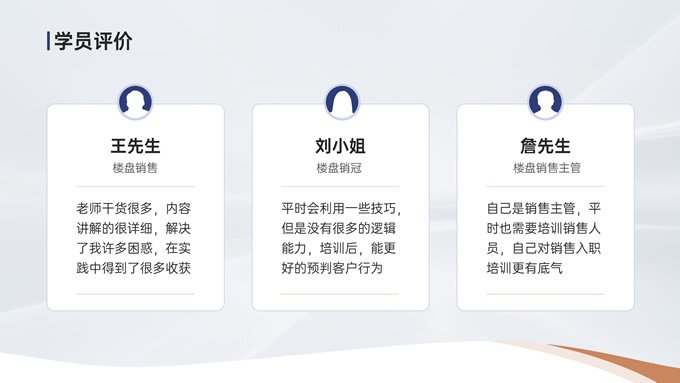 学员评价

王先生
楼盘销售

老师干货很多，内容讲解的很详细，解决了我许多困惑，在实践中得到了很多收获

刘小姐
楼盘销冠

平时会利用一些技巧，但是没有很多的逻辑能力，培训后，能更好的预判客户行为

詹先生
楼盘销售主管

自己是销售主管，平时也需要培训销售人员，自己对销售入职培训更有底气